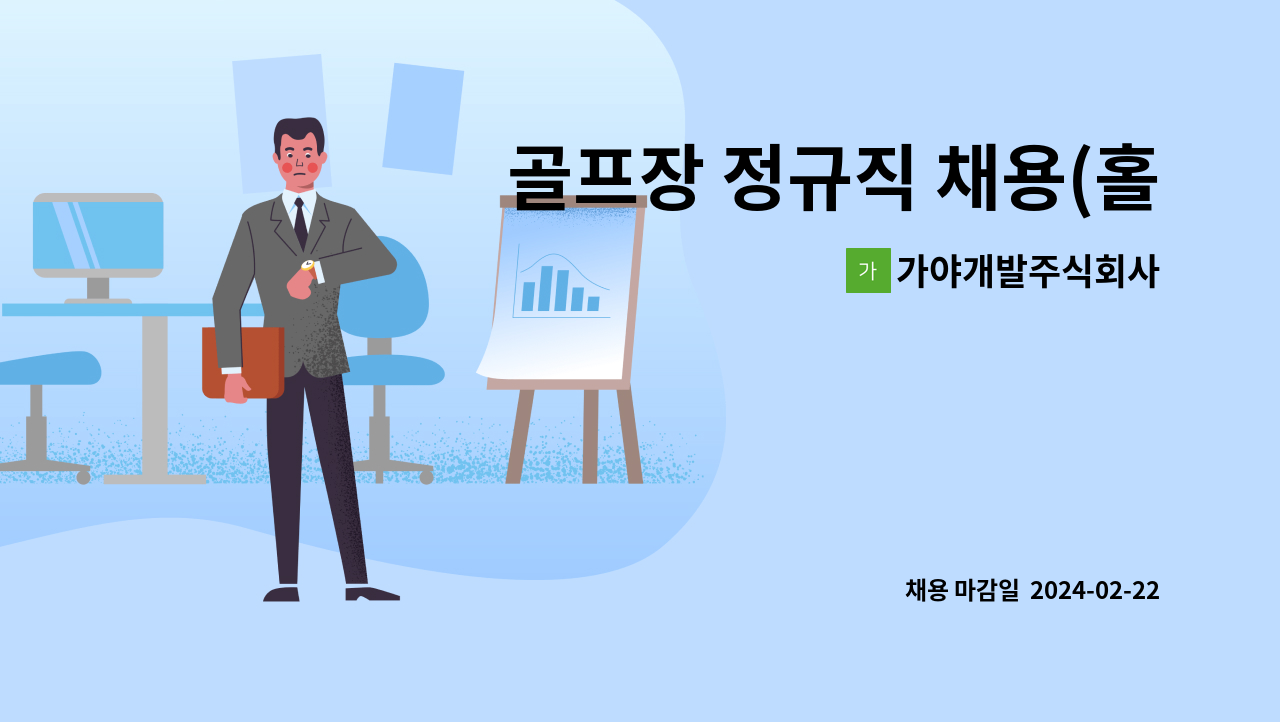 골프장 정규직 채용(홀

가 가야개발주식회사

채용 마감일 2024-02-22